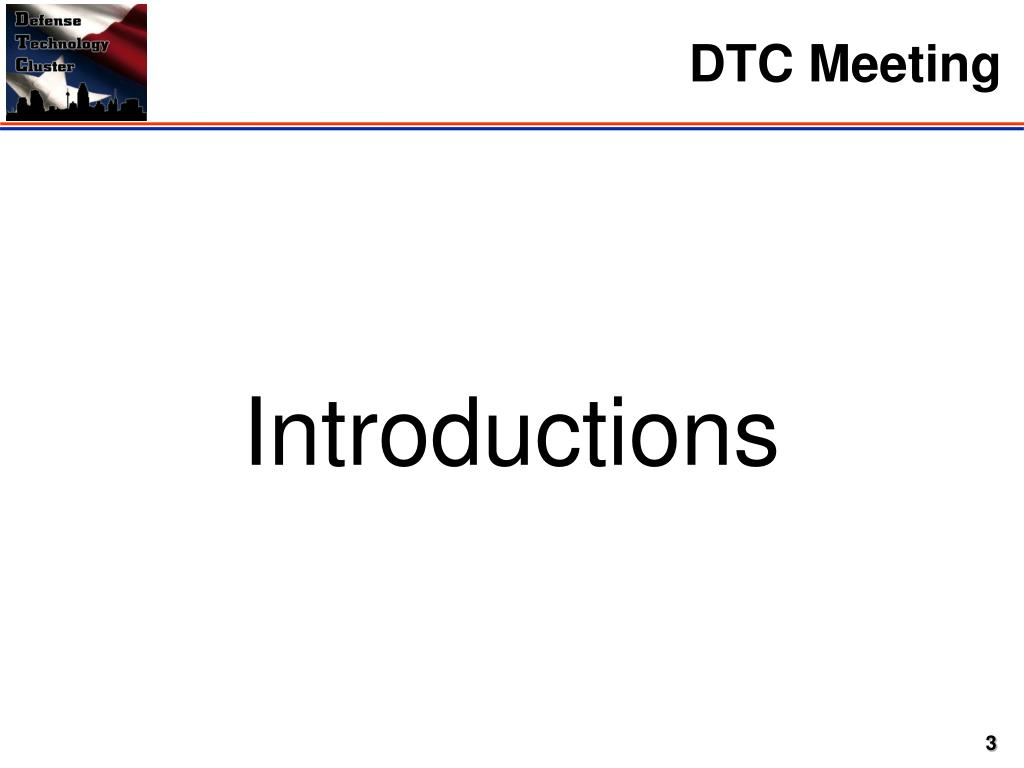 Defense
Technology
Cluster

DTC Meeting

Introductions

3